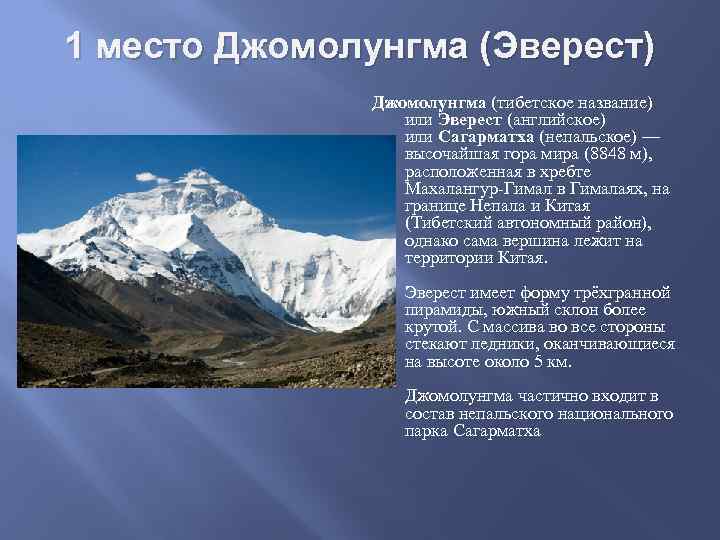 1 место Джомолунгма (Эверест)

Джомолунгма (тибетское название) или Эверест (английское) или Сагарматха (непальское) — высочайшая гора мира (8848 м), расположенная в хребте Махалангур-Гимал в Гималаях, на границе Непала и Китая (Тибетский автономный район), однако сама вершина лежит на территории Китая.

Эверест имеет форму трёхгранной пирамиды, южный склон более крутой. С массива во все стороны стекают ледники, оканчивающиеся на высоте около 5 км.

Джомолунгма частично входит в состав непальского национального парка Сагарматха